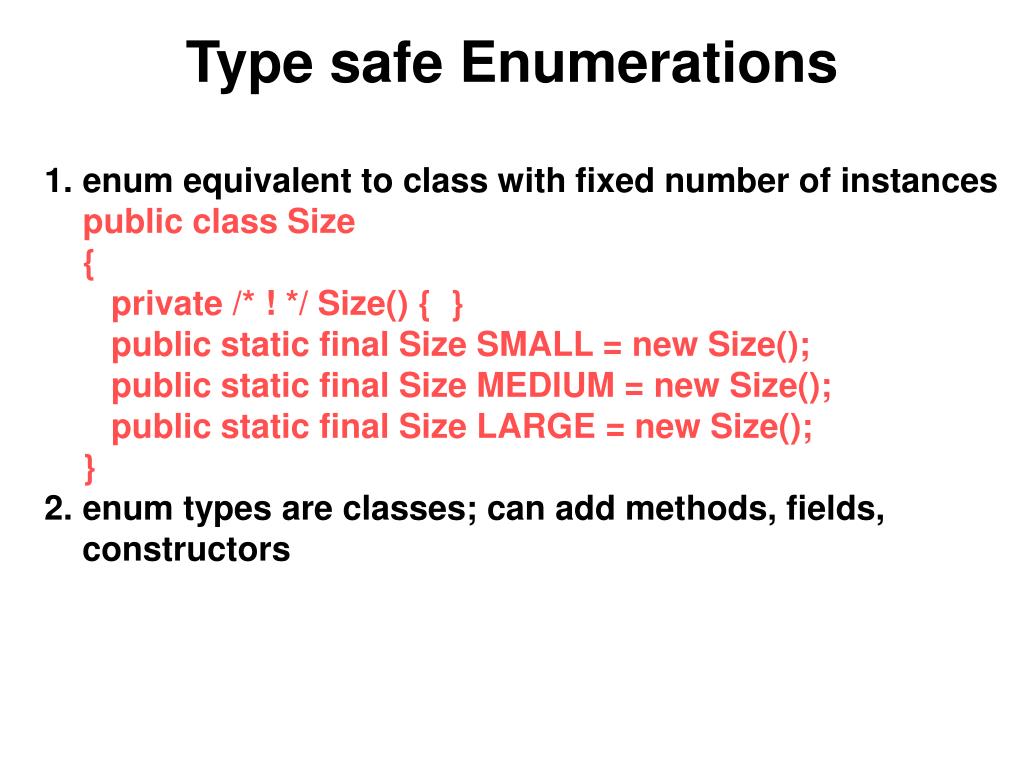 Type safe Enumerations

1. enum equivalent to class with fixed number of instances
public class Size
{
private /* ! */ Size() { }
public static final Size SMALL = new Size();
public static final Size MEDIUM = new Size();
public static final Size LARGE = new Size();
}
2. enum types are classes; can add methods, fields, constructors